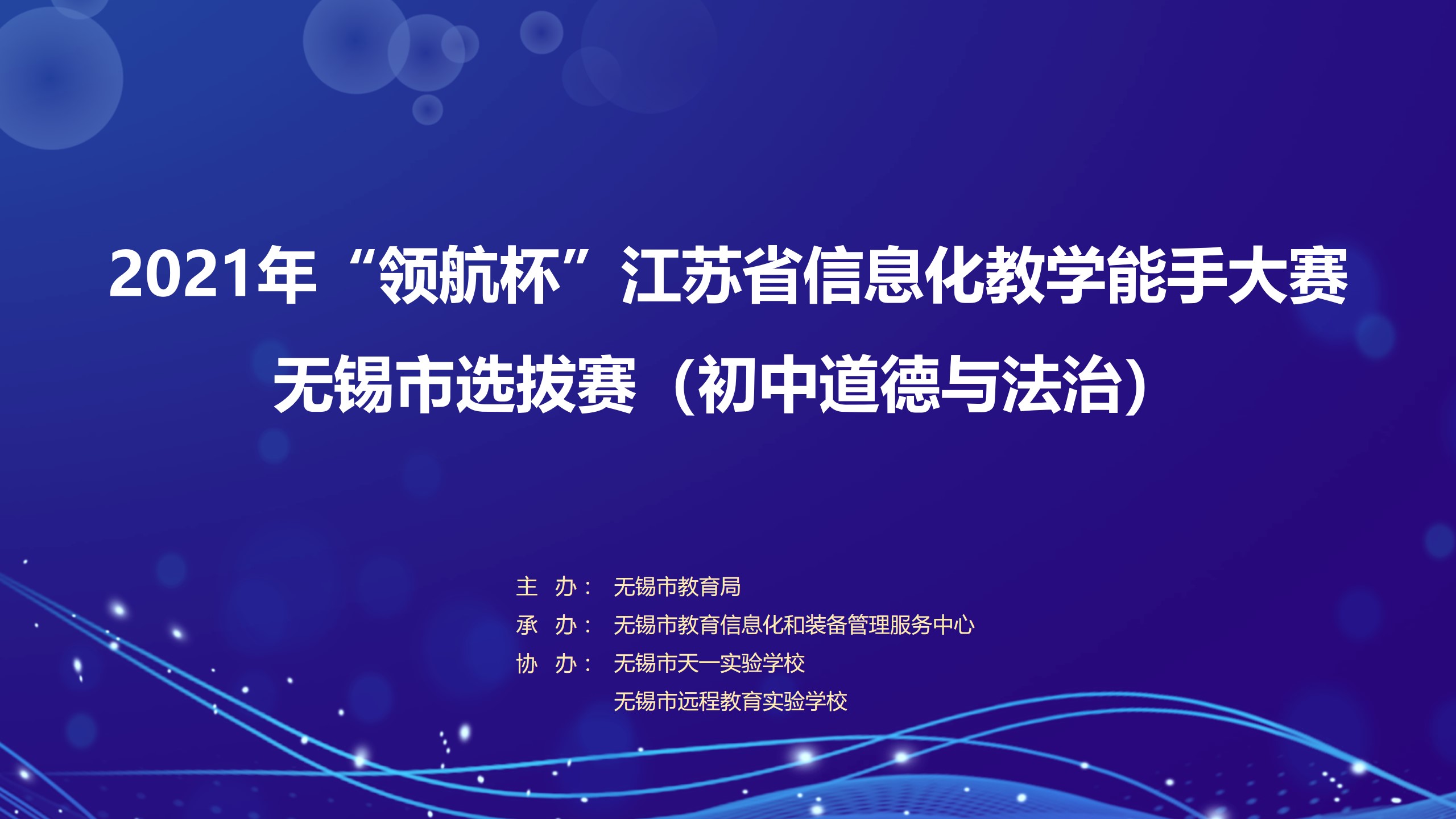 2021年“领航杯”江苏省信息化教学能手大赛
无锡市选拔赛（初中道德与法治）

主 办： 无锡市教育局
承 办： 无锡市教育信息化和装备管理服务中心
协 办： 无锡市天一实验学校
无锡市远程教育实验学校